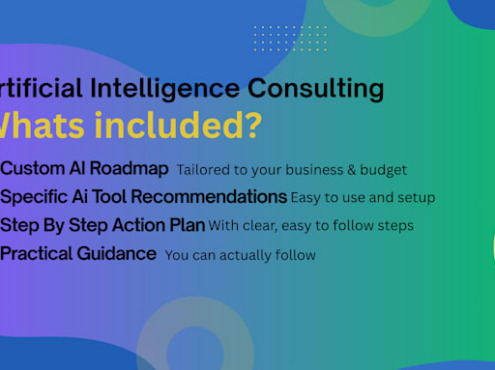 rtificial Intelligence Consulting
Vhats included?

Custom AI Roadmap Tailored to your business & budget
Specific Ai Tool Recommendations Easy to use and setup
Step By Step Action Plan With clear, easy to follow steps
Practical Guidance You can actually follow